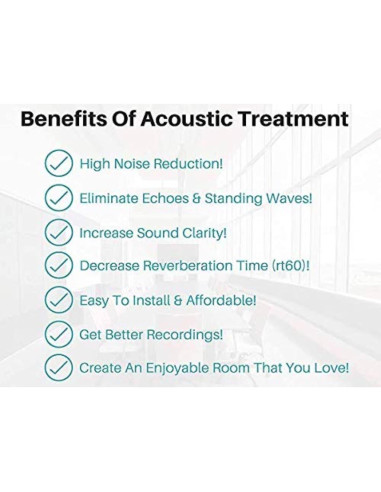 Benefits Of Acoustic Treatment

High Noise Reduction!

Eliminate Echoes & Standing Waves!

Increase Sound Clarity!

Decrease Reverberation Time (rt60)!

Easy To Install & Affordable!

Get Better Recordings!

Create An Enjoyable Room That You Love!